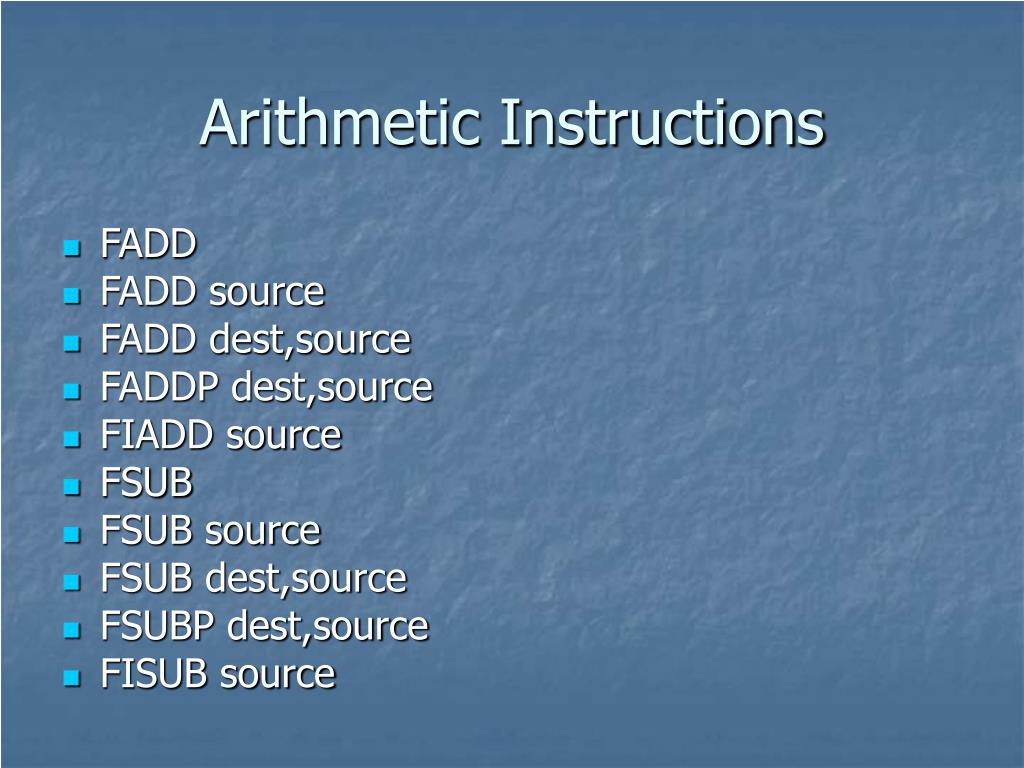 Arithmetic Instructions

- FADD
- FADD source
- FADD dest,source
- FADDP dest,source
- FIADD source
- FSUB
- FSUB source
- FSUB dest,source
- FSUBP dest,source
- FISUB source